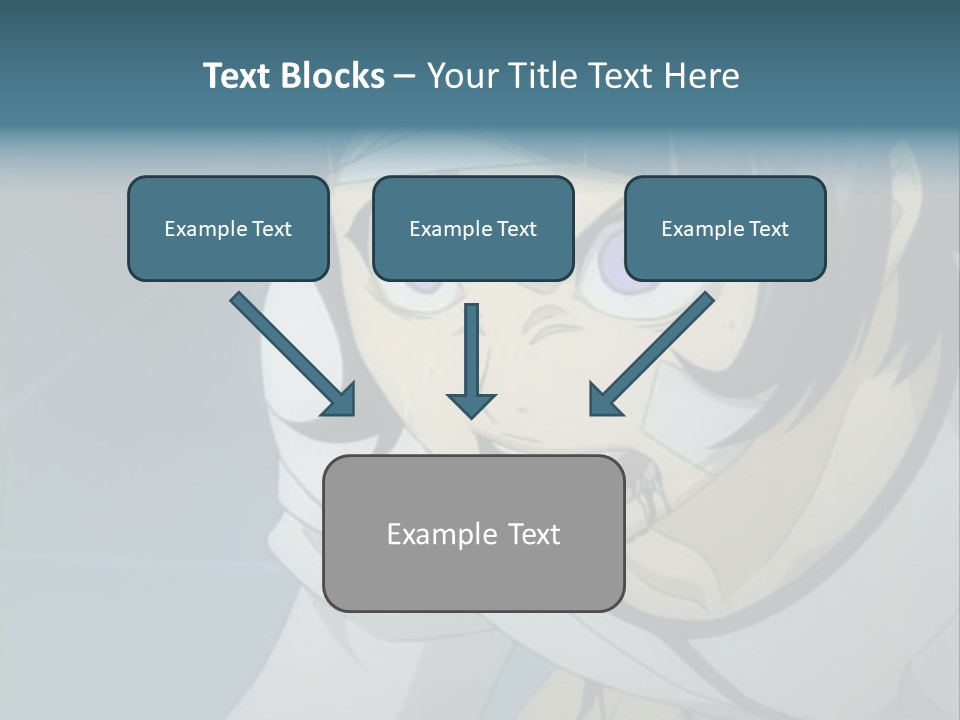 Text Blocks – Your Title Text Here

Example Text

Example Text

Example Text

Example Text